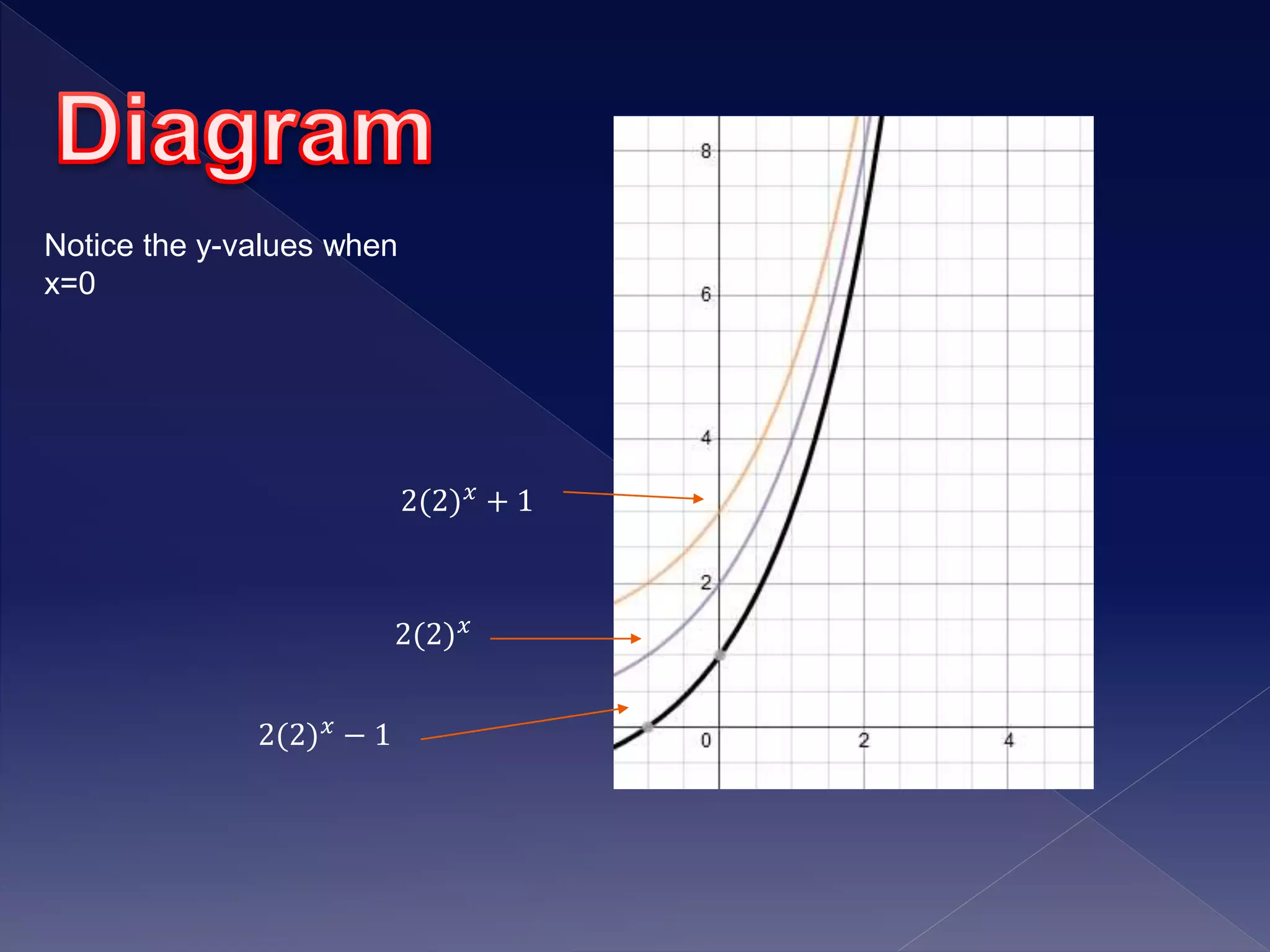 Diagram

Notice the y-values when x=0

$2(2)^x + 1$

$2(2)^x$

$2(2)^x - 1$

8
6
4
2
0
2
4